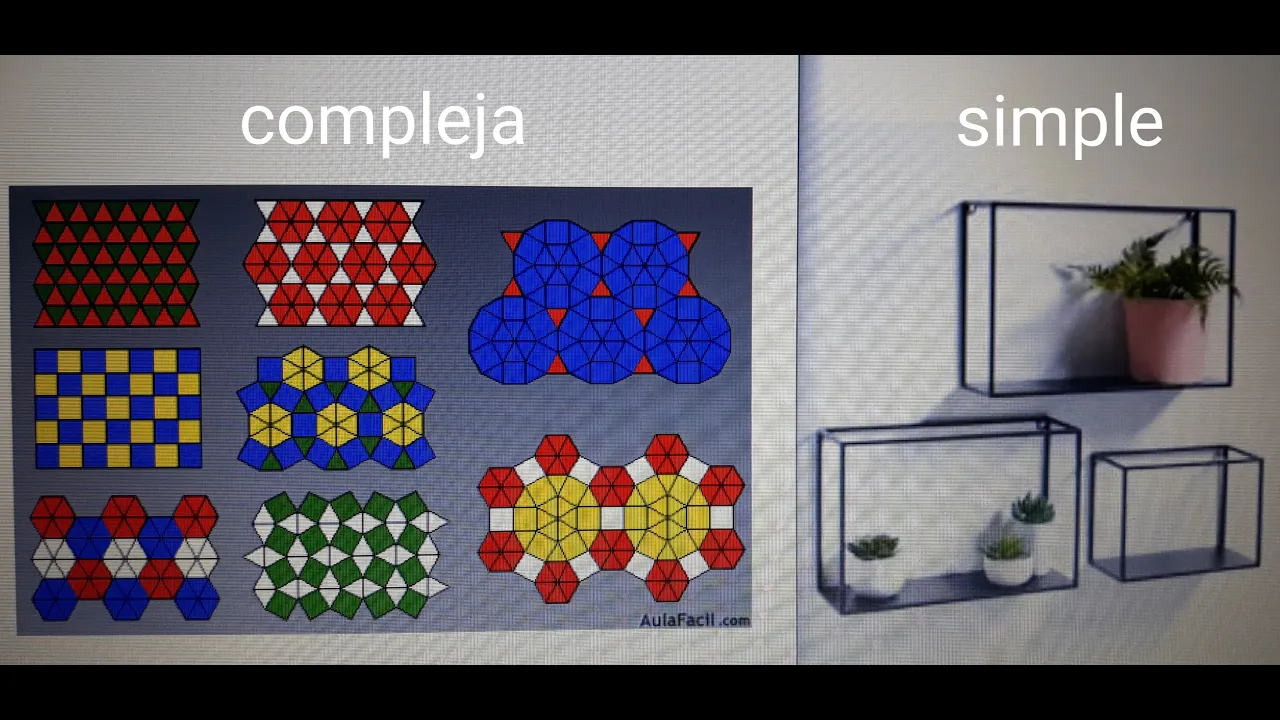 compleja

simple

AulaFacil.com